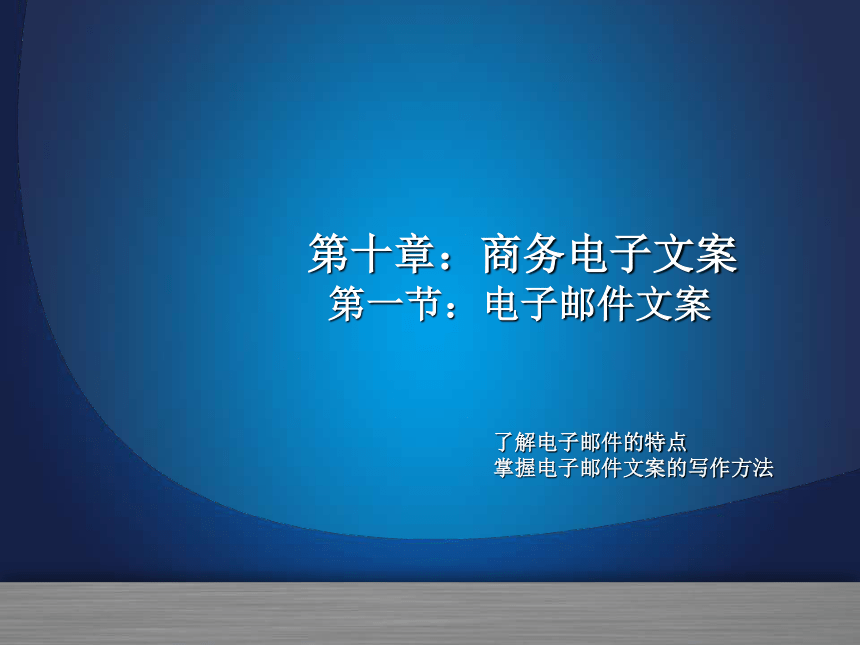 第十章：商务电子文案
第一节：电子邮件文案

了解电子邮件的特点
掌握电子邮件文案的写作方法